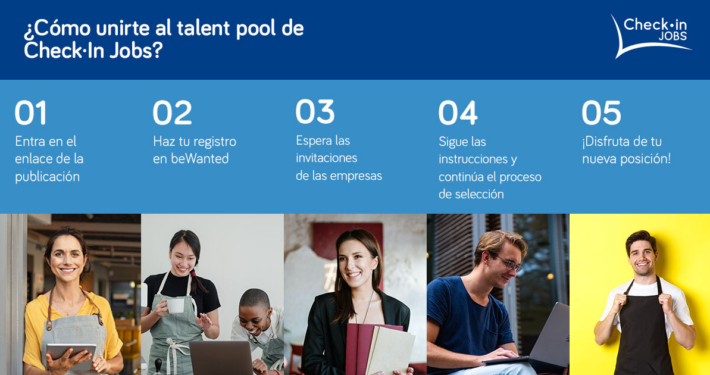 ¿Cómo unirte al talent pool de Check·In Jobs?

Check·in JOBS

01
Entra en el enlace de la publicación

02
Haz tu registro en beWanted

03
Espera las invitaciones de las empresas

04
Sigue las instrucciones y continúa el proceso de selección

05
¡Disfruta de tu nueva posición!